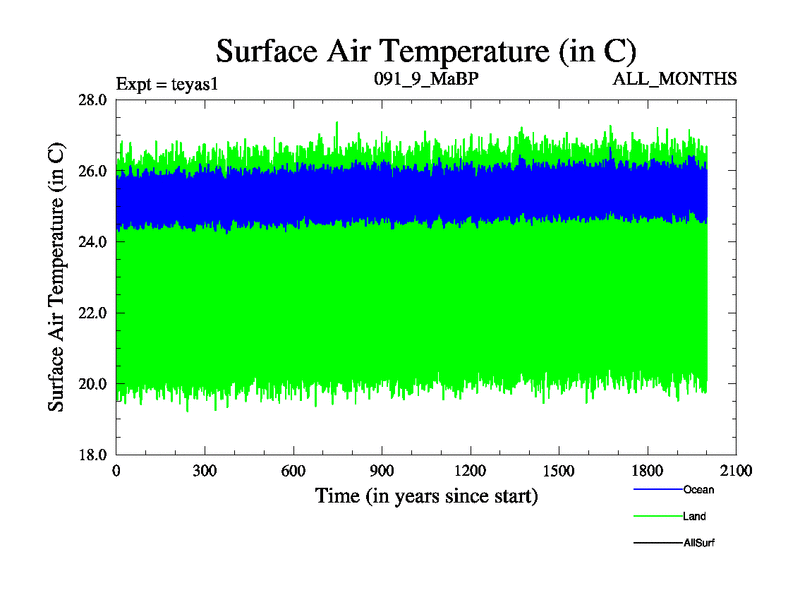 Surface Air Temperature (in C)

Expt = teyas1
091_9_MaBP
ALL_MONTHS

Surface Air Temperature (in C)

28.0
26.0
24.0
22.0
20.0
18.0

0
300
600
900
1200
1500
1800
2100

Time (in years since start)

Ocean
Land
AllSurf